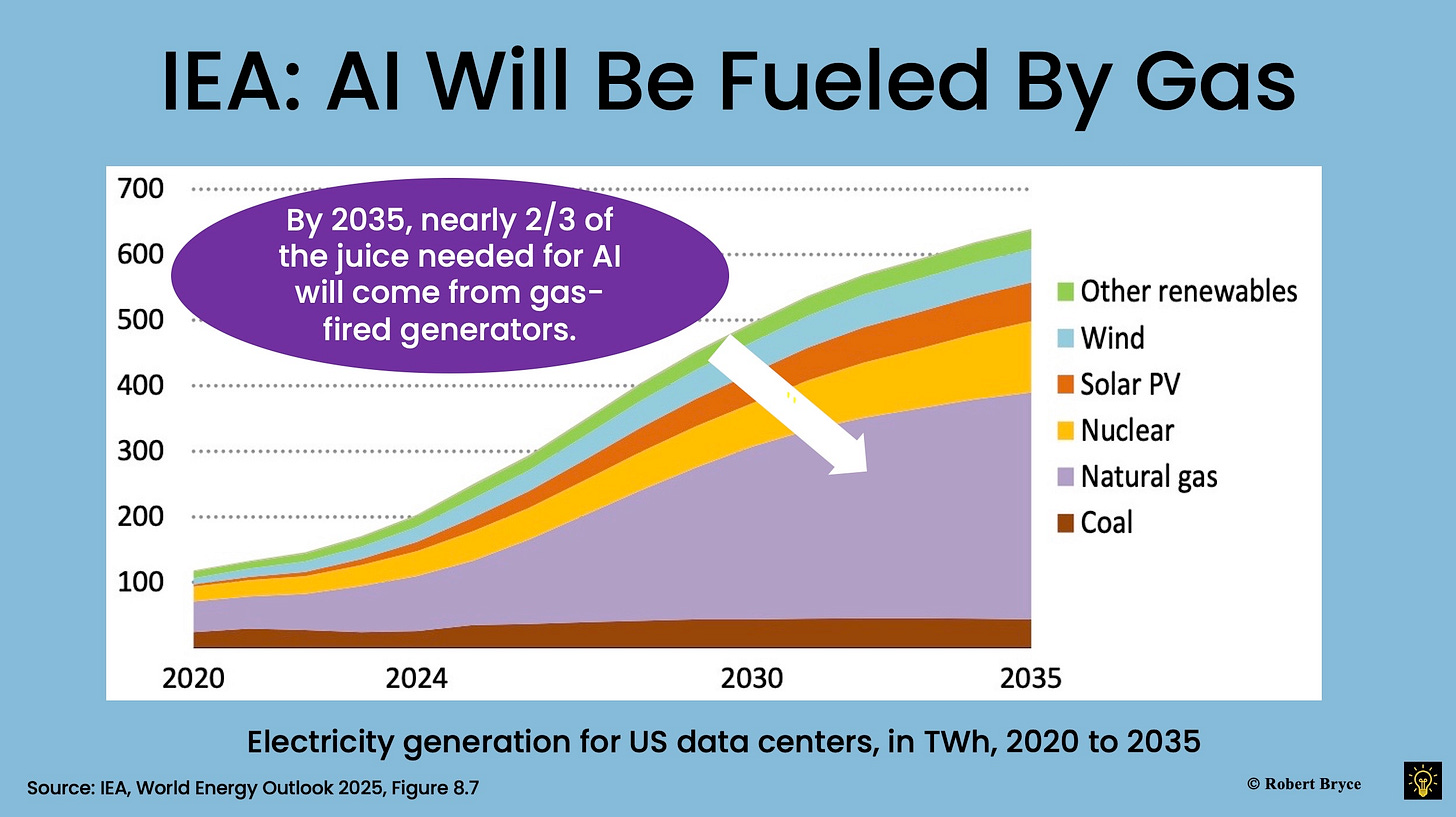 IEA: AI Will Be Fueled By Gas

700
600
500
400
300
200
100

By 2035, nearly 2/3 of the juice needed for AI will come from gas-fired generators.

Other renewables
Wind
Solar PV
Nuclear
Natural gas
Coal

2020
2024
2030
2035

Electricity generation for US data centers, in TWh, 2020 to 2035

Source: IEA, World Energy Outlook 2025, Figure 8.7

© Robert Bryce